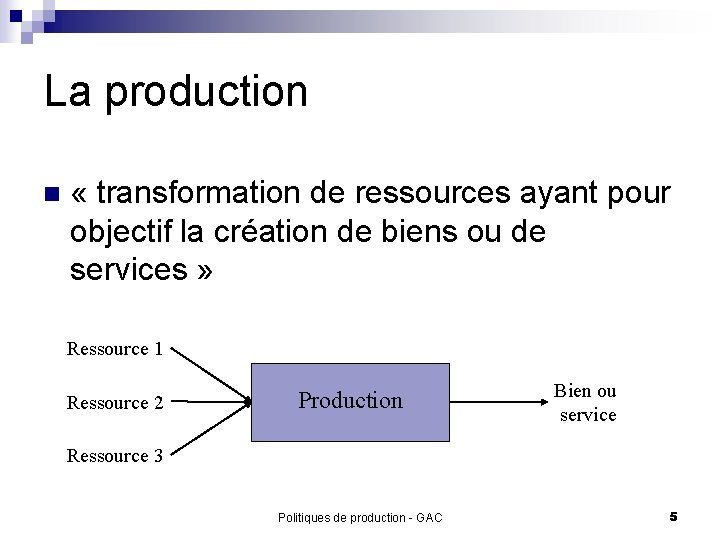 La production

« transformation de ressources ayant pour objectif la création de biens ou de services »

Ressource 1

Ressource 2

Ressource 3

Production

Bien ou service

Politiques de production - GAC

5